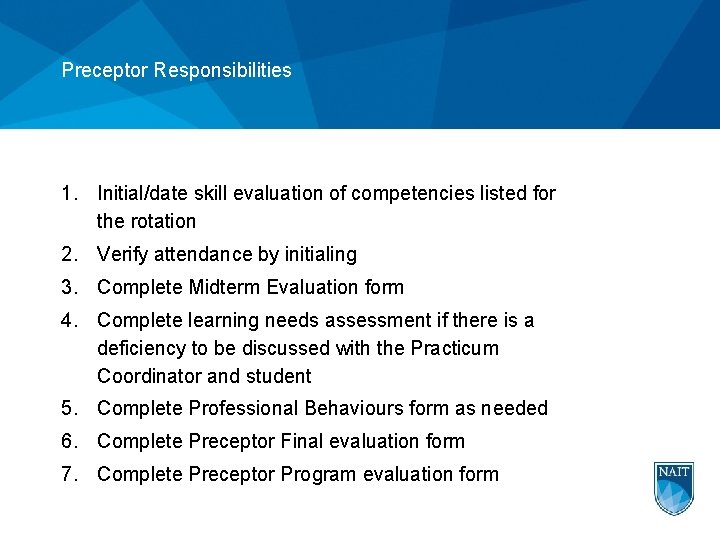 Preceptor Responsibilities

1. Initial/date skill evaluation of competencies listed for the rotation
2. Verify attendance by initialing
3. Complete Midterm Evaluation form
4. Complete learning needs assessment if there is a deficiency to be discussed with the Practicum Coordinator and student
5. Complete Professional Behaviours form as needed
6. Complete Preceptor Final evaluation form
7. Complete Preceptor Program evaluation form

NAIT